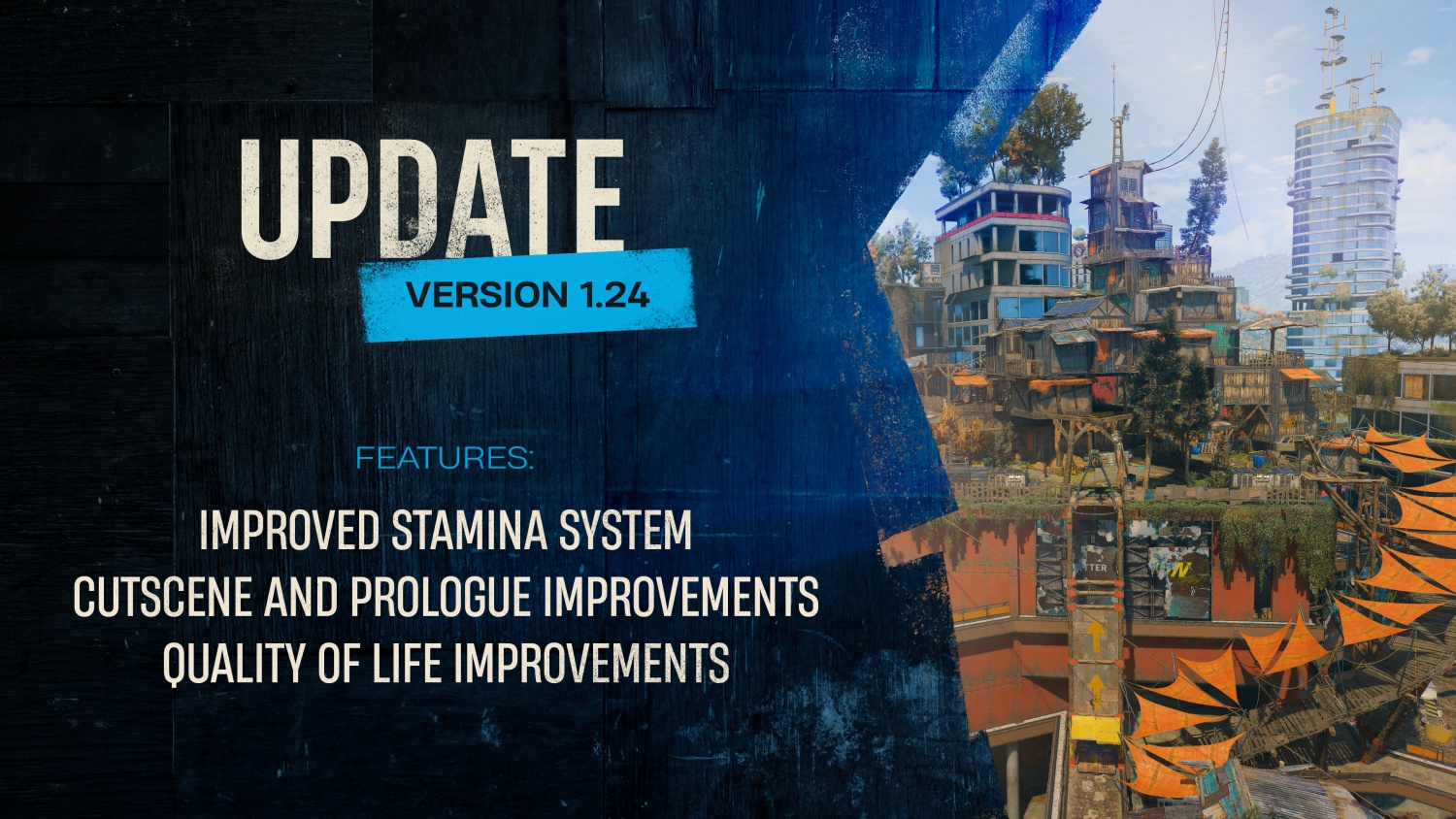 UPDATE
VERSION 1.24

FEATURES:

IMPROVED STAMINA SYSTEM
CUTSCENE AND PROLOGUE IMPROVEMENTS
QUALITY OF LIFE IMPROVEMENTS